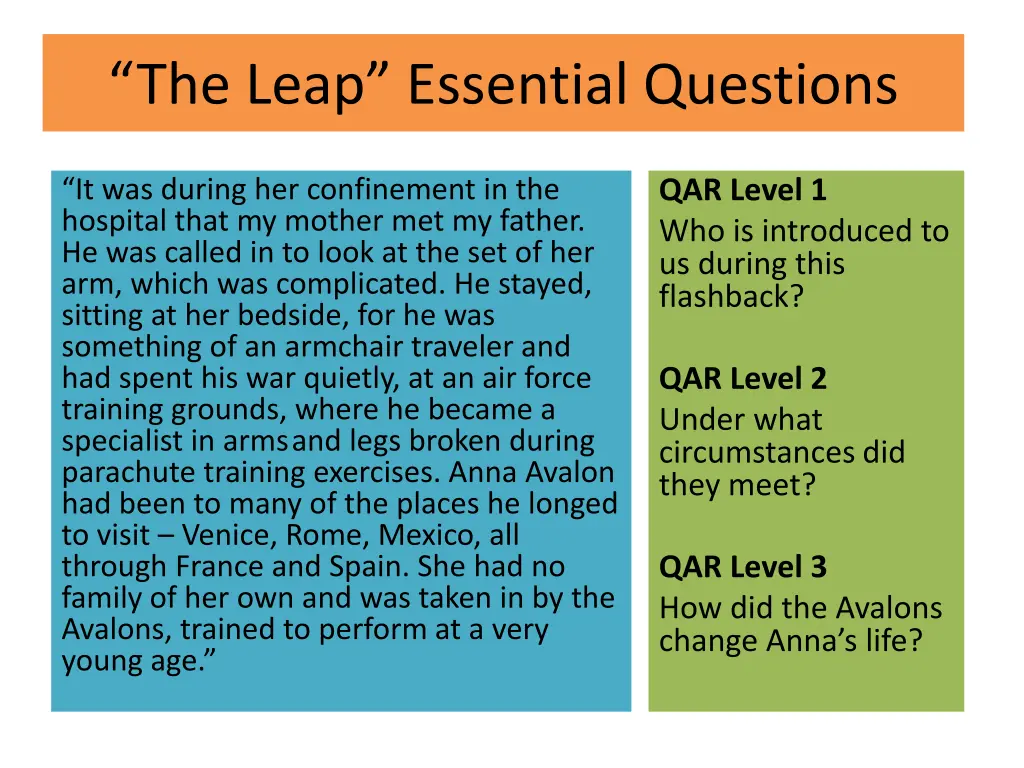 “The Leap” Essential Questions

“It was during her confinement in the hospital that my mother met my father. He was called in to look at the set of her arm, which was complicated. He stayed, sitting at her bedside, for he was something of an armchair traveler and had spent his war quietly, at an air force training grounds, where he became a specialist in arms and legs broken during parachute training exercises. Anna Avalon had been to many of the places he longed to visit – Venice, Rome, Mexico, all through France and Spain. She had no family of her own and was taken in by the Avalons, trained to perform at a very young age.”

QAR Level 1
Who is introduced to us during this flashback?

QAR Level 2
Under what circumstances did they meet?

QAR Level 3
How did the Avalons change Anna’s life?